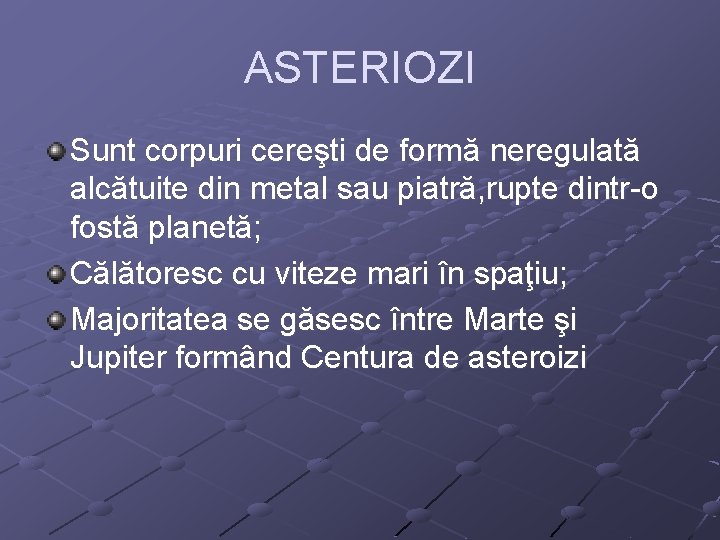 ASTERIOZI

Sunt corpuri cereşti de formă neregulată alcătuite din metal sau piatră,rupte dintr-o fostă planetă;

Călătoresc cu viteze mari în spaţiu;

Majoritatea se găsesc între Marte şi Jupiter formând Centura de asteroizi